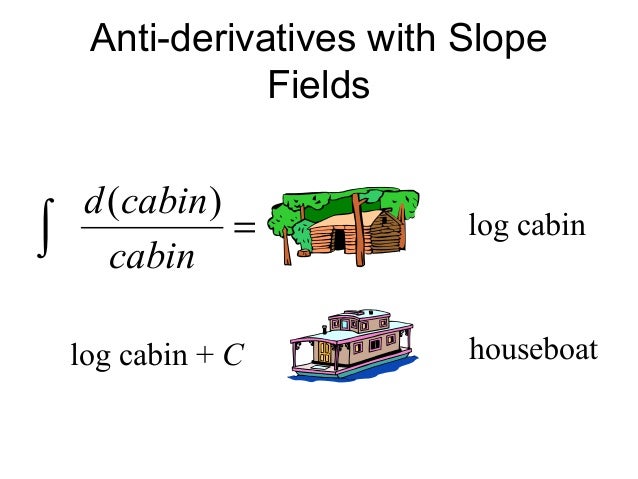 Anti-derivatives with Slope Fields

$\int \frac{d(cabin)}{cabin} =$

log cabin

log cabin + $C$

houseboat